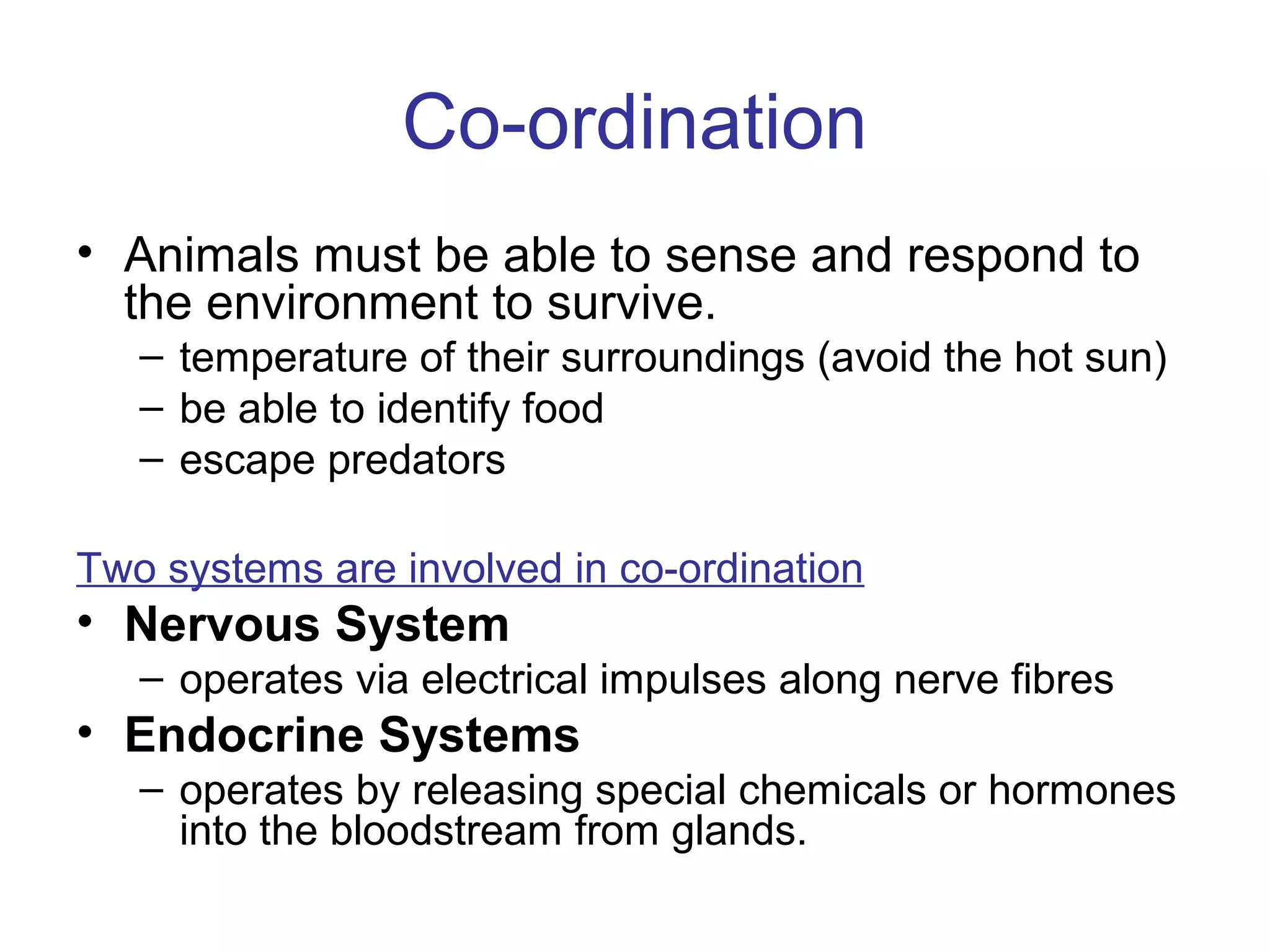 Co-ordination

• Animals must be able to sense and respond to the environment to survive.
– temperature of their surroundings (avoid the hot sun)
– be able to identify food
– escape predators

Two systems are involved in co-ordination
• Nervous System
– operates via electrical impulses along nerve fibres
• Endocrine Systems
– operates by releasing special chemicals or hormones into the bloodstream from glands.